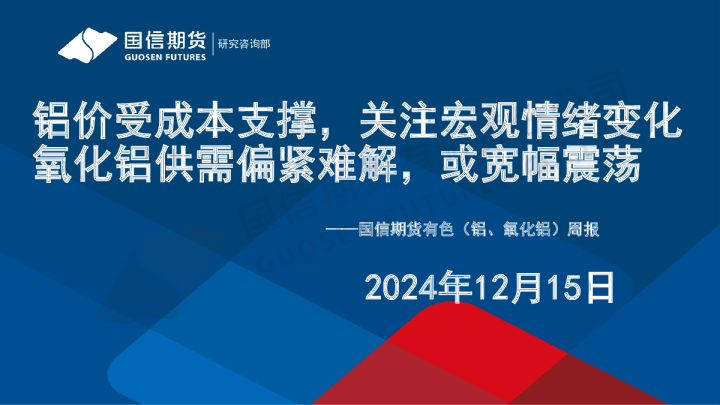 国信期货
GUOSEN FUTURES
研究咨询部

铝价受成本支撑，关注宏观情绪变化
氧化铝供需偏紧难解，或宽幅震荡

——国信期货有色（铝、氧化铝）周报

2024年12月15日